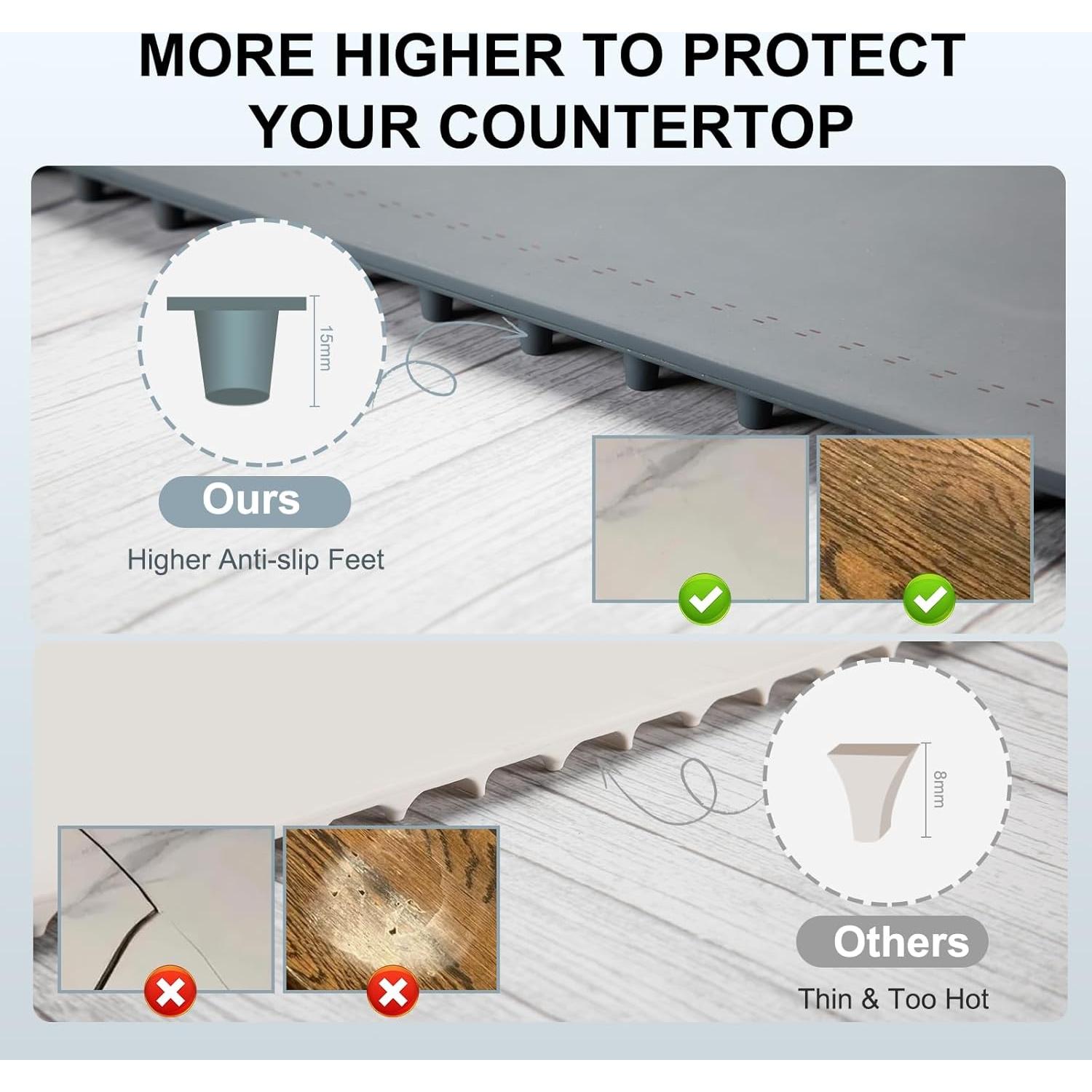 MORE HIGHER TO PROTECT YOUR COUNTERTOP

15mm

Ours

Higher Anti-slip Feet

8mm

Others

Thin & Too Hot